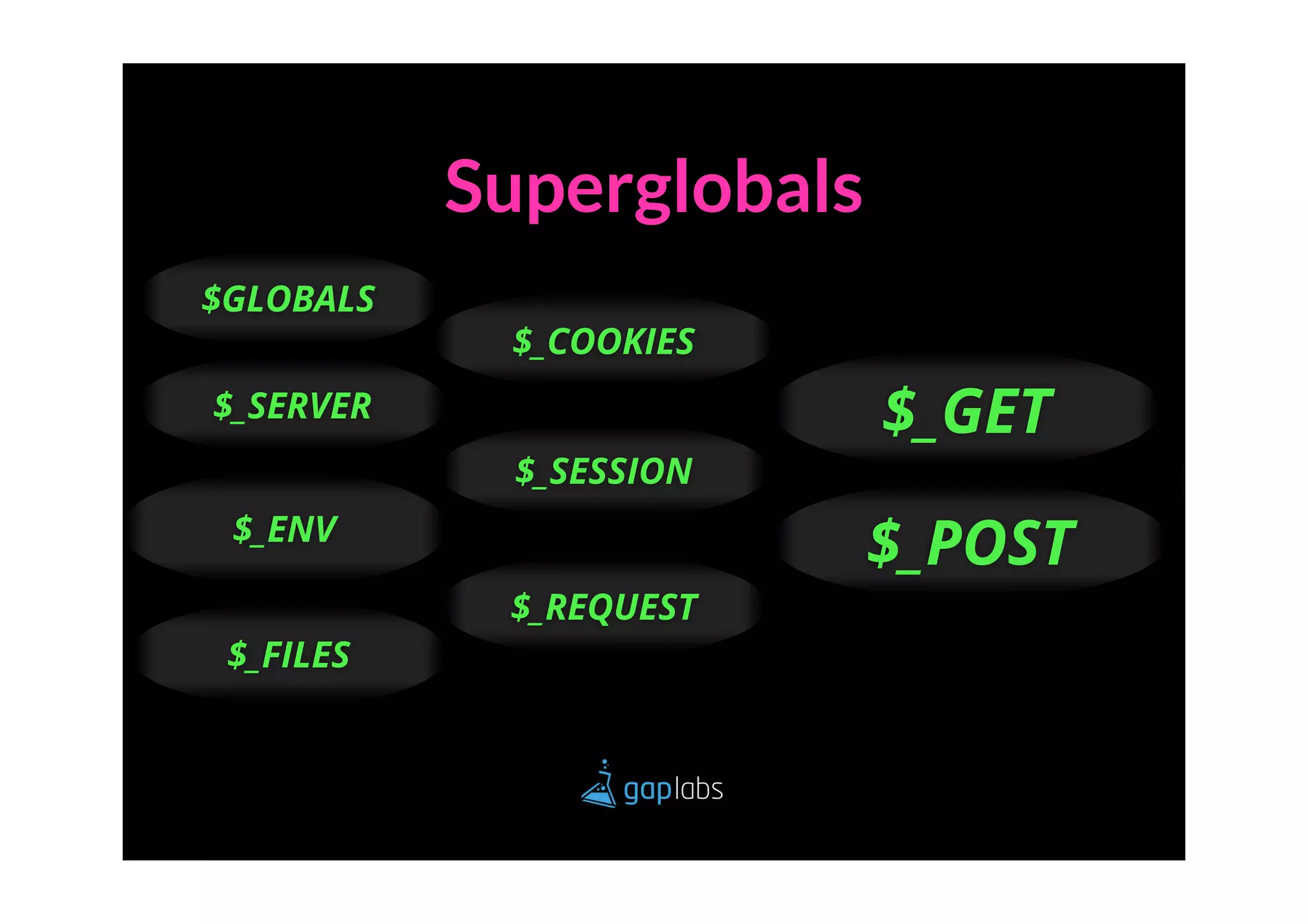 Superglobals

$GLOBALS

$_SERVER

$_ENV

$_FILES

$_COOKIES

$_SESSION

$_REQUEST

$_GET

$_POST

gaplabs